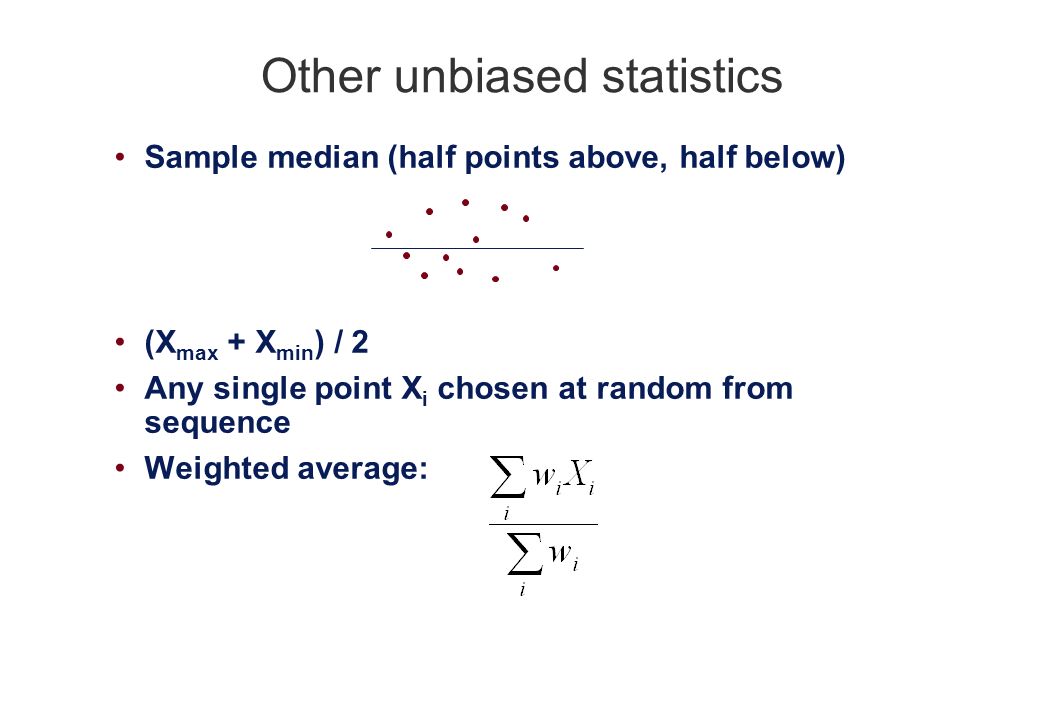 Other unbiased statistics

• Sample median (half points above, half below)

• $(X_{max} + X_{min}) / 2$

• Any single point $X_i$ chosen at random from sequence

• Weighted average: $\frac{\sum_i w_i X_i}{\sum_i w_i}$